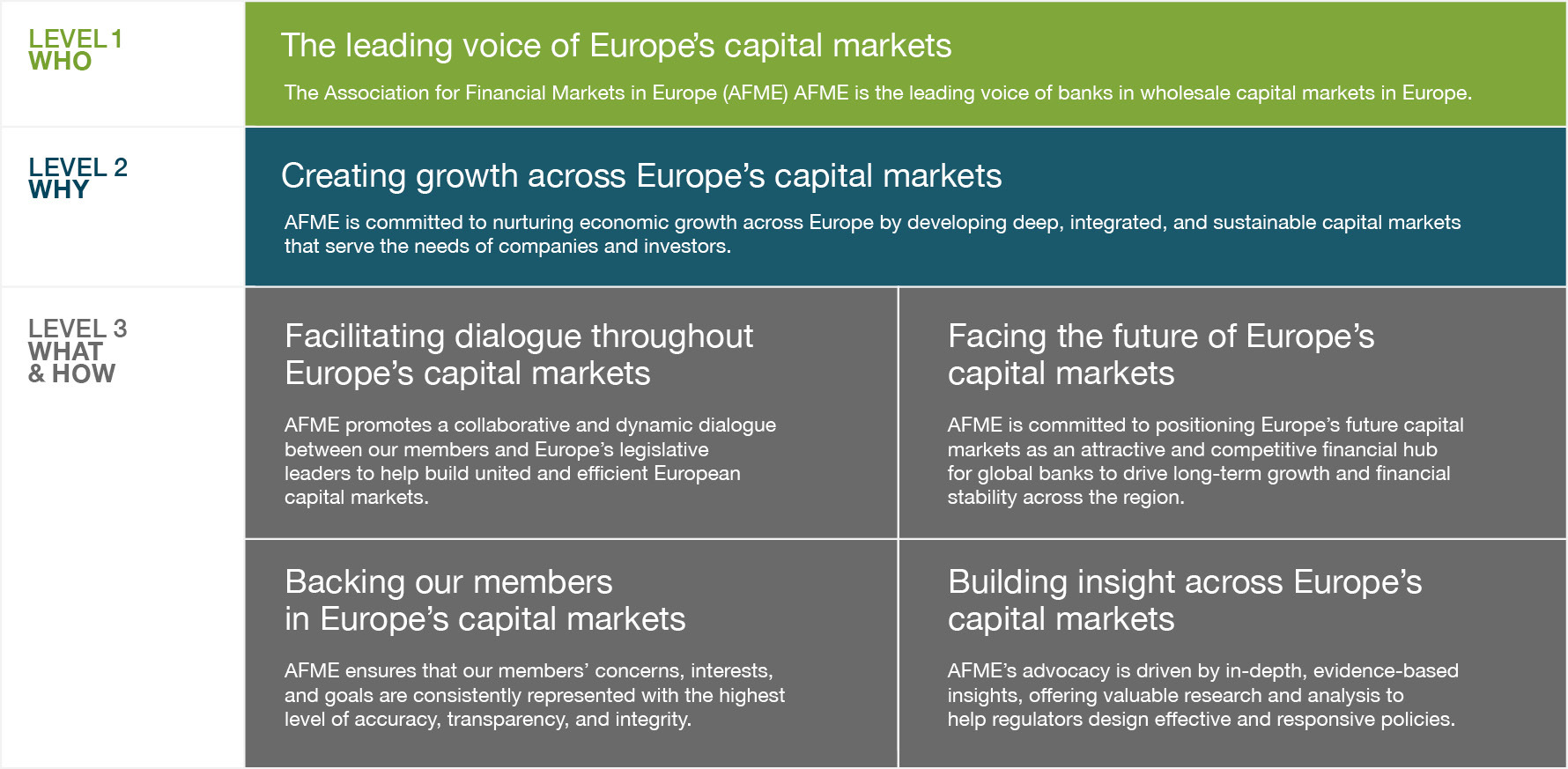 LEVEL 1
WHO

The leading voice of Europe's capital markets

The Association for Financial Markets in Europe (AFME) AFME is the leading voice of banks in wholesale capital markets in Europe.

LEVEL 2
WHY

Creating growth across Europe's capital markets

AFME is committed to nurturing economic growth across Europe by developing deep, integrated, and sustainable capital markets that serve the needs of companies and investors.

LEVEL 3
WHAT
& HOW

Facilitating dialogue throughout Europe's capital markets

AFME promotes a collaborative and dynamic dialogue between our members and Europe's legislative leaders to help build united and efficient European capital markets.

Facing the future of Europe's capital markets

AFME is committed to positioning Europe's future capital markets as an attractive and competitive financial hub for global banks to drive long-term growth and financial stability across the region.

Backing our members in Europe's capital markets

AFME ensures that our members' concerns, interests, and goals are consistently represented with the highest level of accuracy, transparency, and integrity.

Building insight across Europe's capital markets

AFME's advocacy is driven by in-depth, evidence-based insights, offering valuable research and analysis to help regulators design effective and responsive policies.